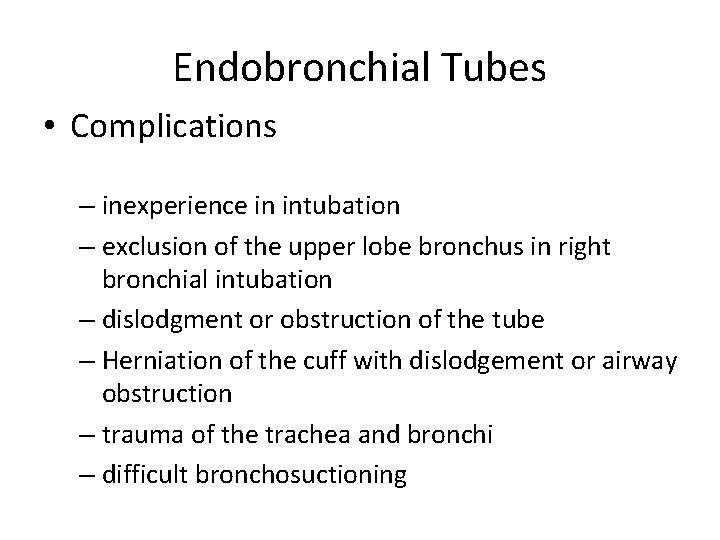 Endobronchial Tubes

• Complications

– inexperience in intubation
– exclusion of the upper lobe bronchus in right bronchial intubation
– dislodgment or obstruction of the tube
– Herniation of the cuff with dislodgement or airway obstruction
– trauma of the trachea and bronchi
– difficult bronchosuctioning